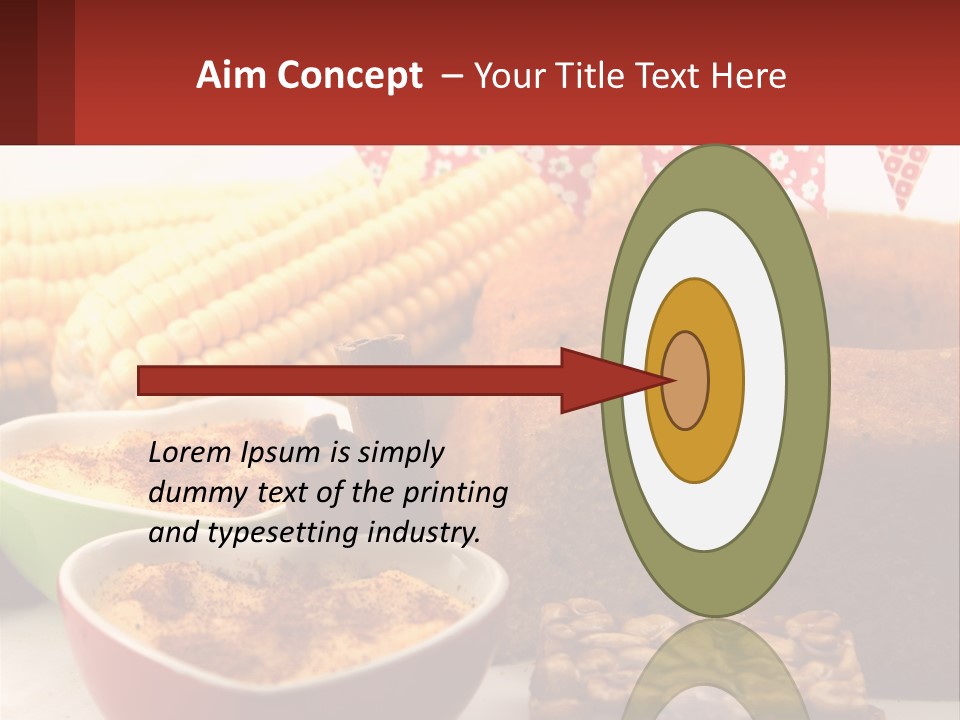 Aim Concept – Your Title Text Here

Lorem Ipsum is simply dummy text of the printing and typesetting industry.